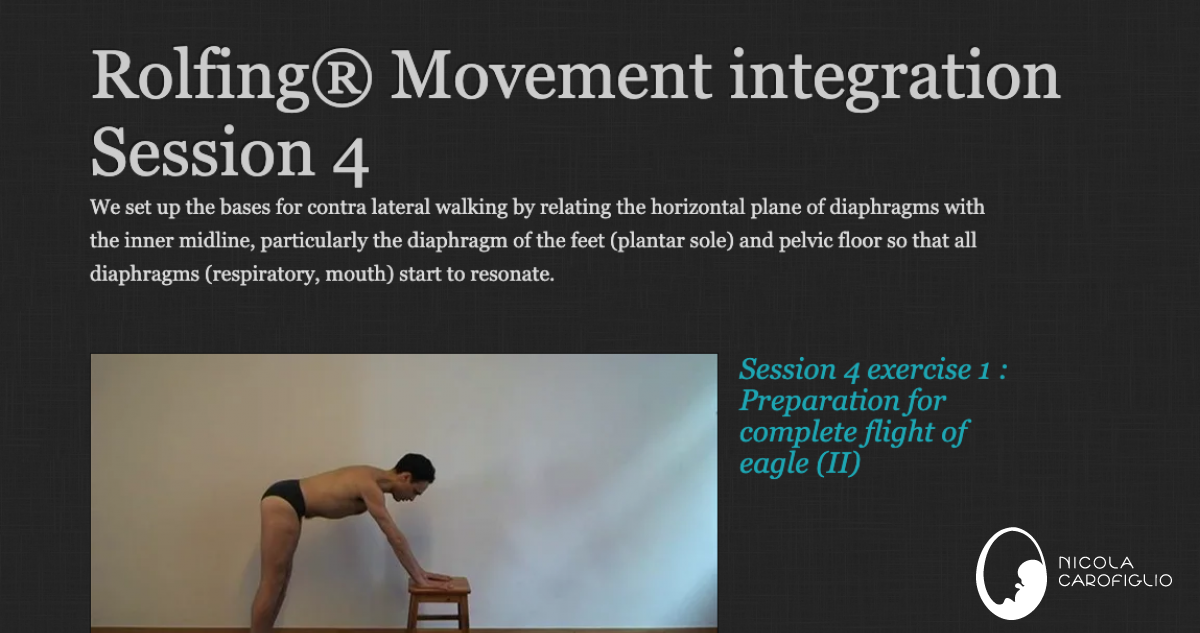 Rolfing® Movement integration Session 4

We set up the bases for contra lateral walking by relating the horizontal plane of diaphragms with the inner midline, particularly the diaphragm of the feet (plantar sole) and pelvic floor so that all diaphragms (respiratory, mouth) start to resonate.

Session 4 exercise 1 : Preparation for complete flight of eagle (II)

NICOLA CAROFIGLIO